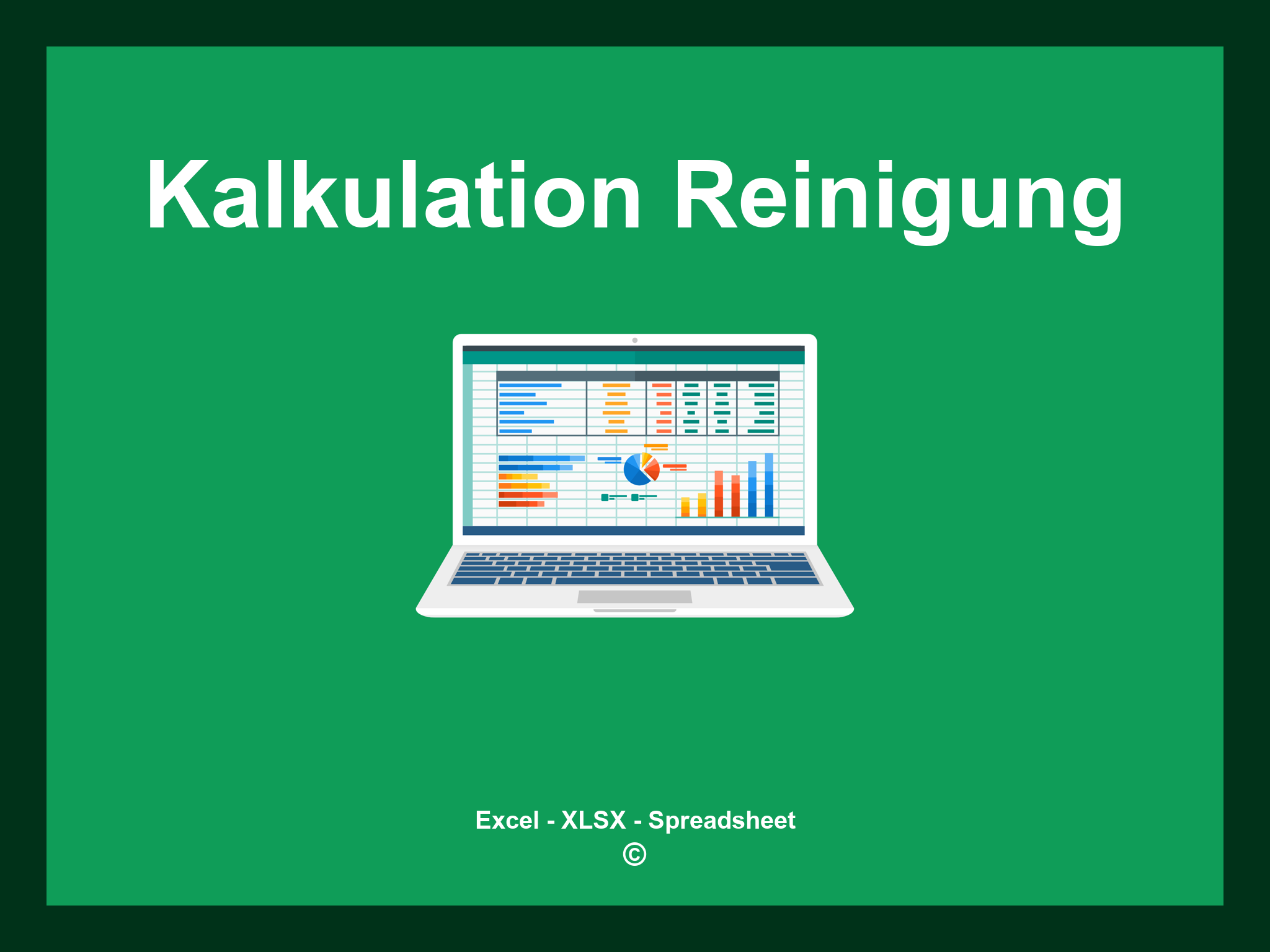 Kalkulation Reinigung

Excel - XLSX - Spreadsheet
©